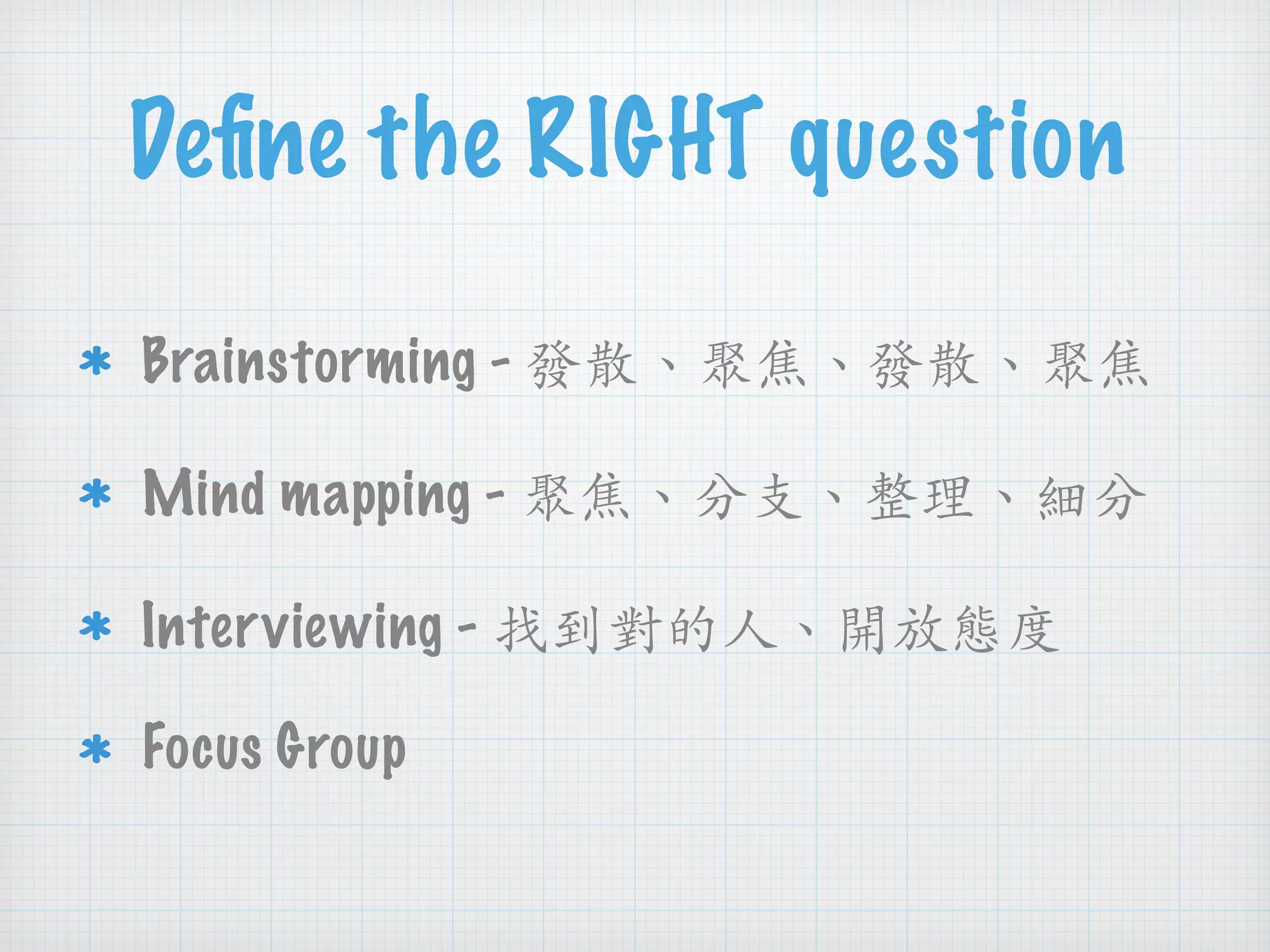 Define the RIGHT question

* Brainstorming - 發散、聚焦、發散、聚焦

* Mind mapping - 聚焦、分支、整理、細分

* Interviewing - 找到對的人、開放態度

* Focus Group